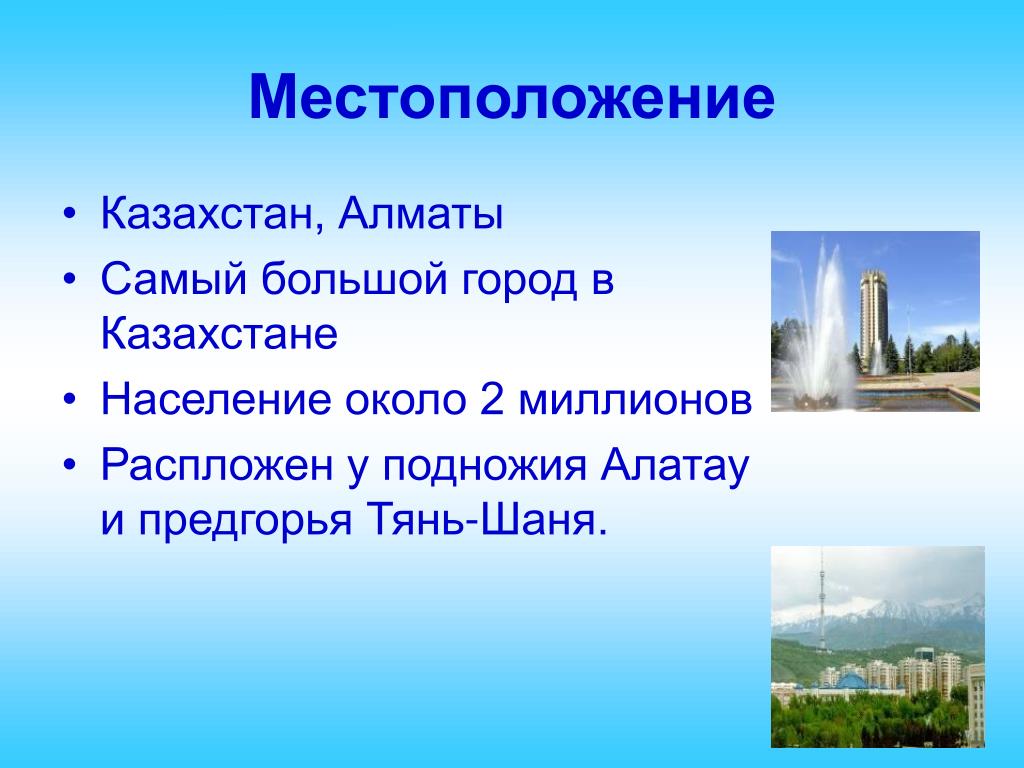 Местоположение

• Казахстан, Алматы
• Самый большой город в Казахстане
• Население около 2 миллионов
• Распложен у подножия Алатау и предгорья Тянь-Шаня.